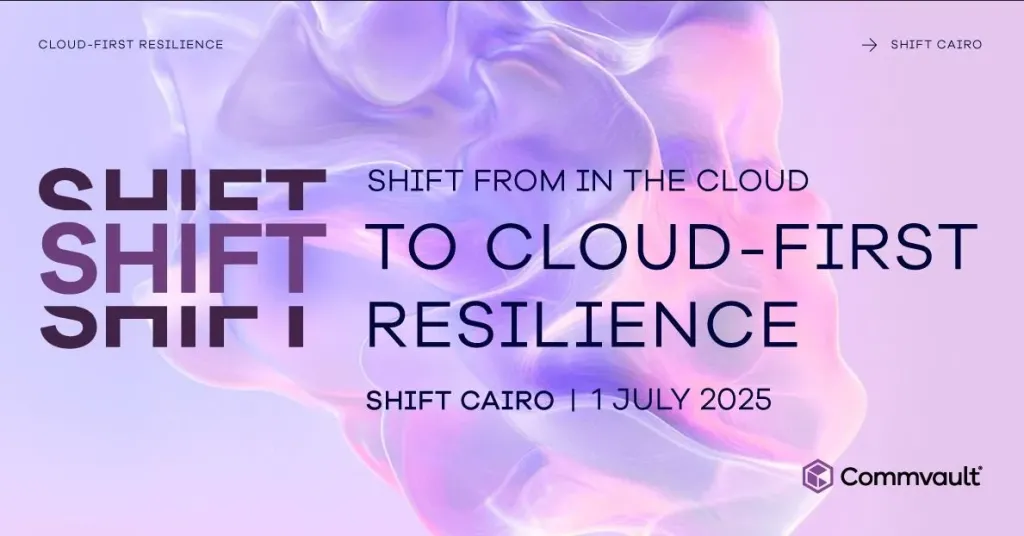 CLOUD-FIRST RESILIENCE

→ SHIFT CAIRO

SHIFT
SHIFT
SHIFT

SHIFT FROM IN THE CLOUD

TO CLOUD-FIRST RESILIENCE

SHIFT CAIRO | 1 JULY 2025

Commvault